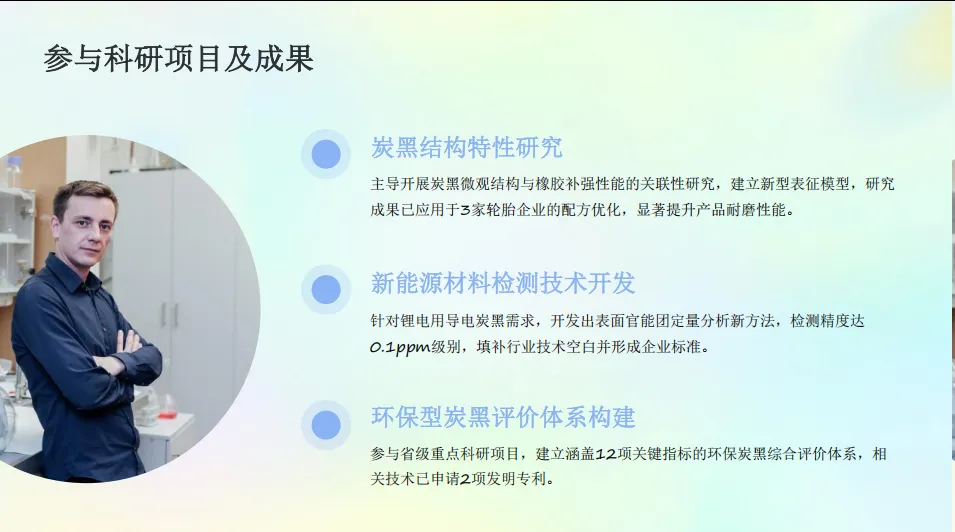 参与科研项目及成果

炭黑结构特性研究

主导开展炭黑微观结构与橡胶补强性能的关联性研究，建立新型表征模型，研究成果已应用于3家轮胎企业的配方优化，显著提升产品耐磨性能。

新能源材料检测技术开发

针对锂电用导电炭黑需求，开发出表面官能团定量分析新方法，检测精度达0.1ppm级别，填补行业技术空白并形成企业标准。

环保型炭黑评价体系构建

参与省级重点科研项目，建立涵盖12项关键指标的环保炭黑综合评价体系，相关技术已申请2项发明专利。